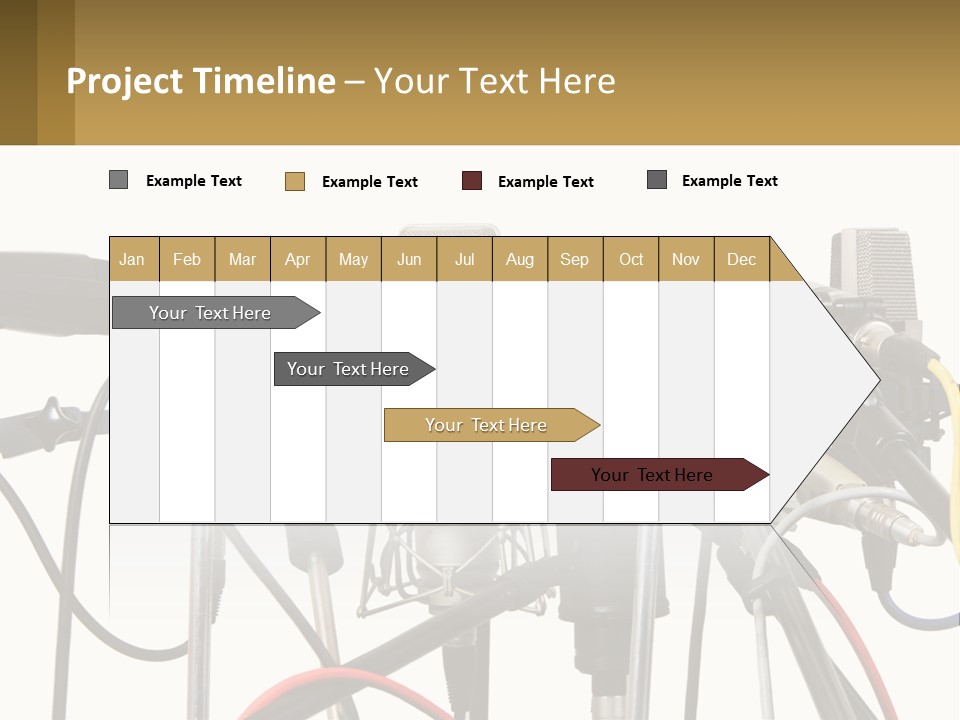 Project Timeline – Your Text Here

Example Text
Example Text
Example Text
Example Text

| Jan | Feb | Mar | Apr | May | Jun | Jul | Aug | Sep | Oct | Nov | Dec |
|---|---|---|---|---|---|---|---|---|---|---|---|

Your Text Here
Your Text Here
Your Text Here
Your Text Here